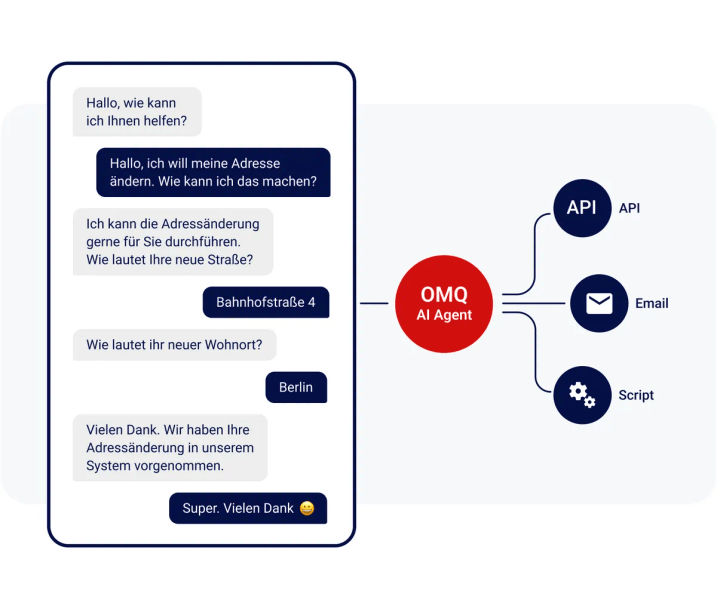 Hallo, wie kann ich Ihnen helfen?

Hallo, ich will meine Adresse ändern. Wie kann ich das machen?

Ich kann die Adressänderung gerne für Sie durchführen. Wie lautet Ihre neue Straße?

Bahnhofstraße 4

Wie lautet ihr neuer Wohnort?

Berlin

Vielen Dank. Wir haben Ihre Adressänderung in unserem System vorgenommen.

Super. Vielen Dank 😁

OMQ
AI Agent

API
API

Email

Script